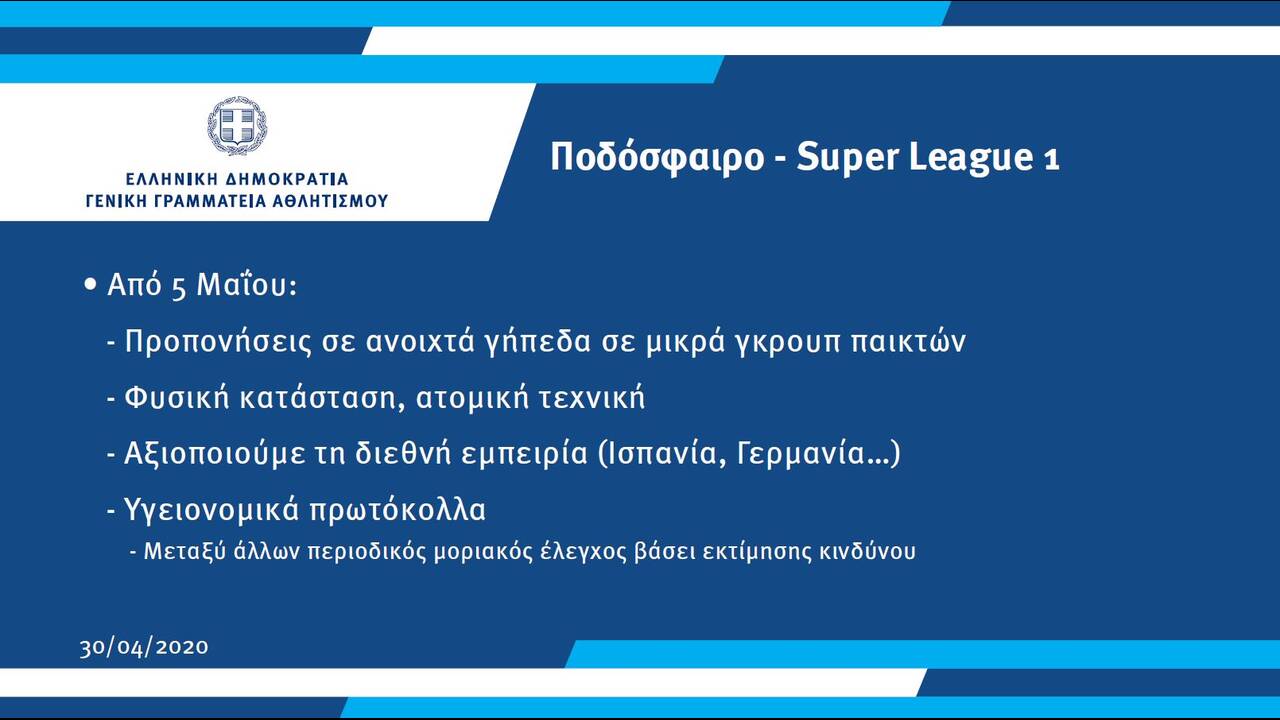 ΕΛΛΗΝΙΚΗ ΔΗΜΟΚΡΑΤΙΑ
ΓΕΝΙΚΗ ΓΡΑΜΜΑΤΕΙΑ ΑΘΛΗΤΙΣΜΟΥ

Ποδόσφαιρο - Super League 1

• Από 5 Μαΐου:

- Προπονήσεις σε ανοιχτά γήπεδα σε μικρά γκρουπ παικτών

- Φυσική κατάσταση, ατομική τεχνική

- Αξιοποιούμε τη διεθνή εμπειρία (Ισπανία, Γερμανία…)

- Υγειονομικά πρωτόκολλα

- Μεταξύ άλλων περιοδικός μοριακός έλεγχος βάσει εκτίμησης κινδύνου

30/04/2020